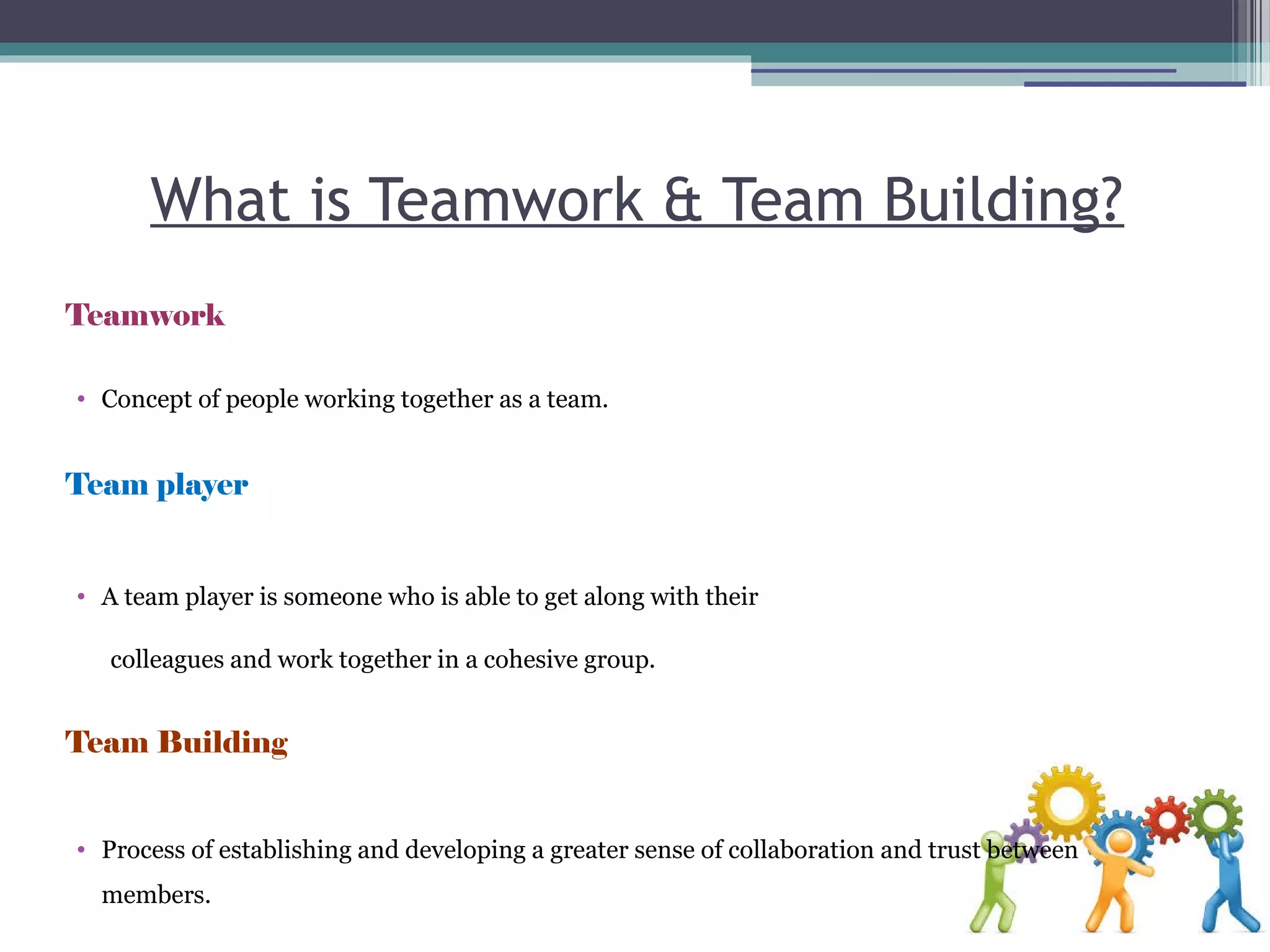 What is Teamwork & Team Building?

Teamwork

• Concept of people working together as a team.

Team player

• A team player is someone who is able to get along with their colleagues and work together in a cohesive group.

Team Building

• Process of establishing and developing a greater sense of collaboration and trust between members.